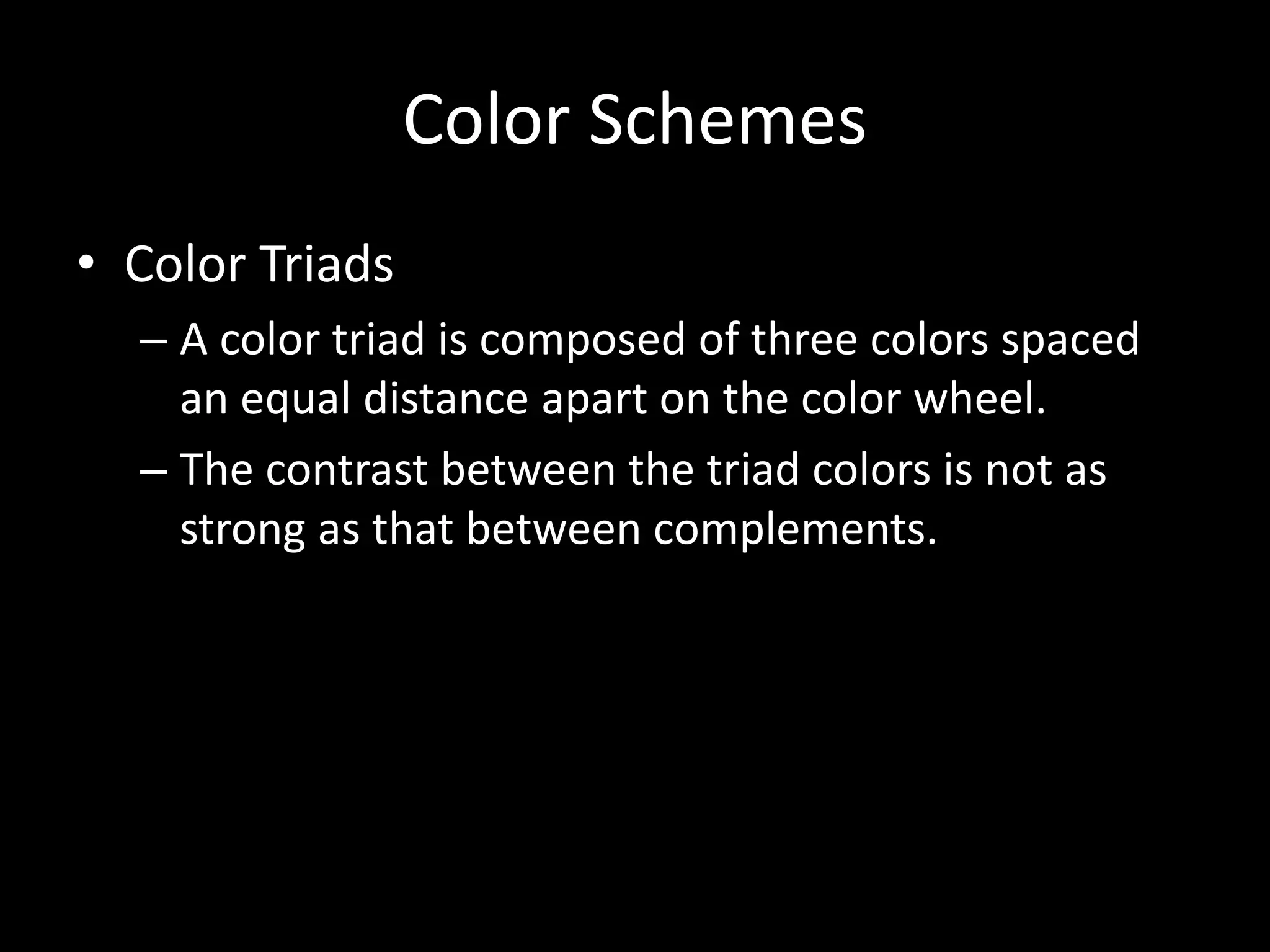 Color Schemes

• Color Triads
– A color triad is composed of three colors spaced an equal distance apart on the color wheel.
– The contrast between the triad colors is not as strong as that between complements.